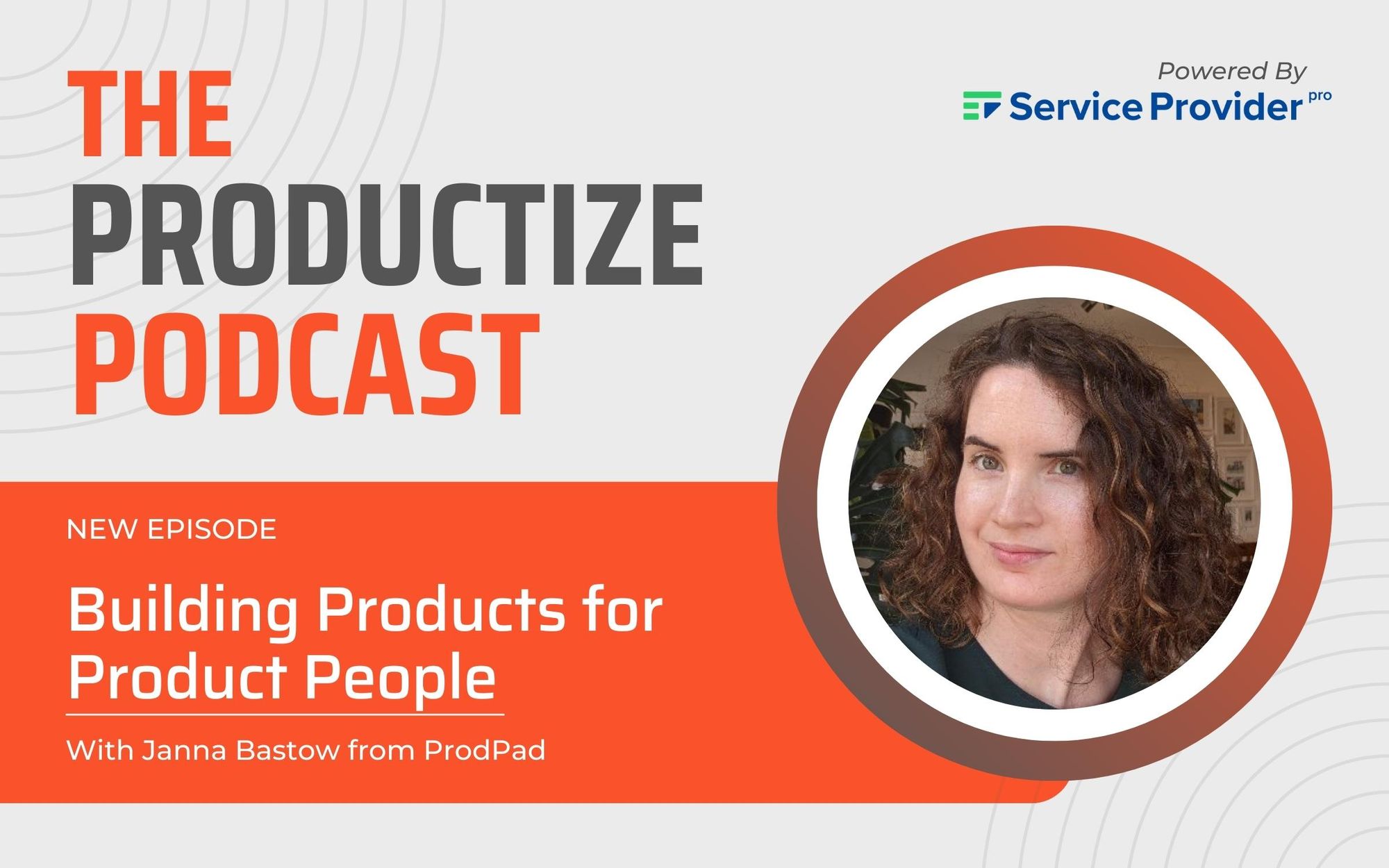 THE PRODUCTIZE PODCAST

Powered By
Service Provider pro

NEW EPISODE

Building Products for Product People

With Janna Bastow from ProdPad